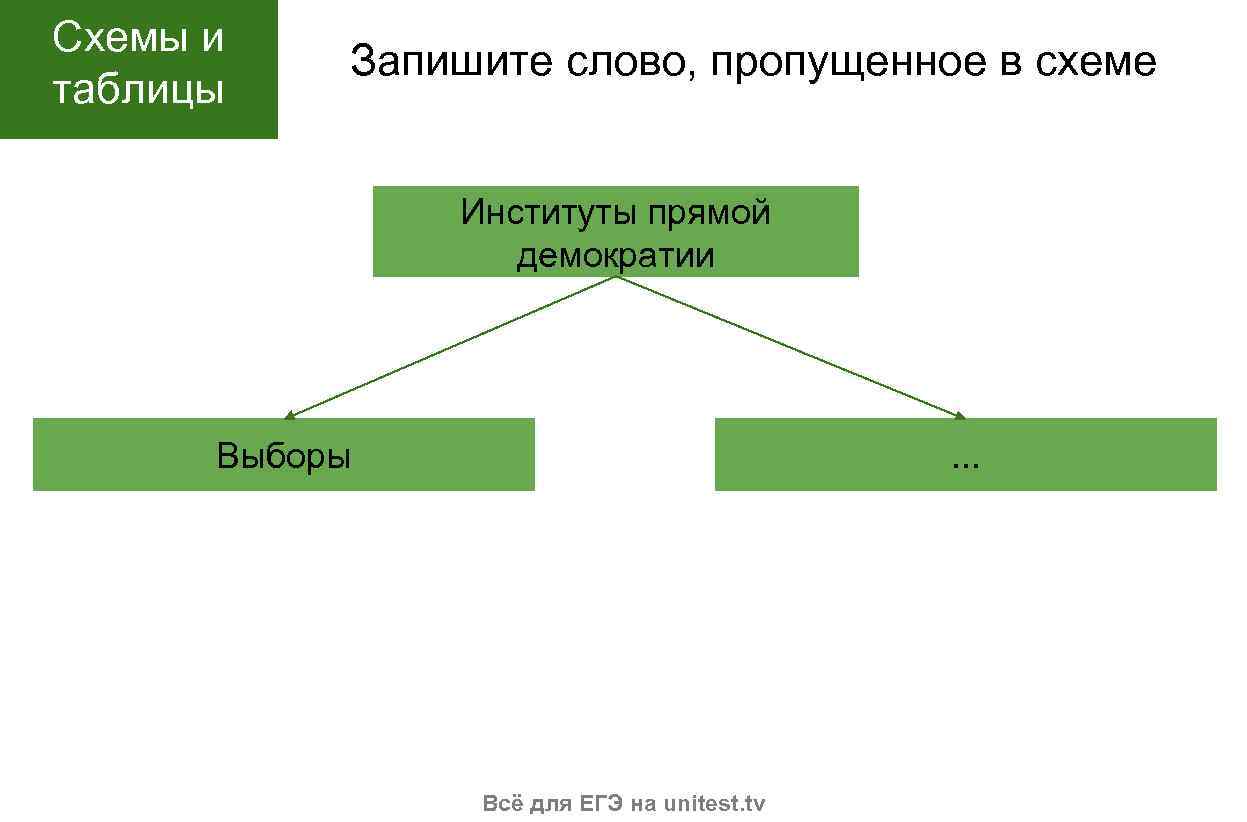 Схемы и таблицы

Запишите слово, пропущенное в схеме

Институты прямой демократии

Выборы

...

Всё для ЕГЭ на unitest.tv